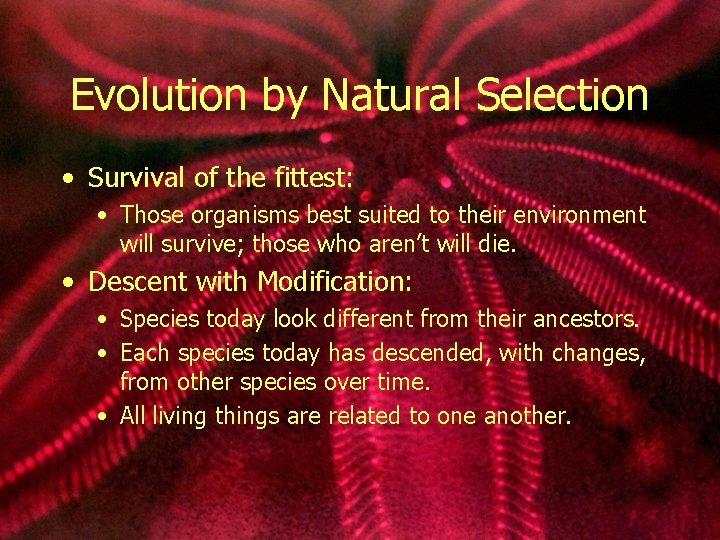 Evolution by Natural Selection

• Survival of the fittest:
  • Those organisms best suited to their environment will survive; those who aren't will die.
• Descent with Modification:
  • Species today look different from their ancestors.
  • Each species today has descended, with changes, from other species over time.
  • All living things are related to one another.